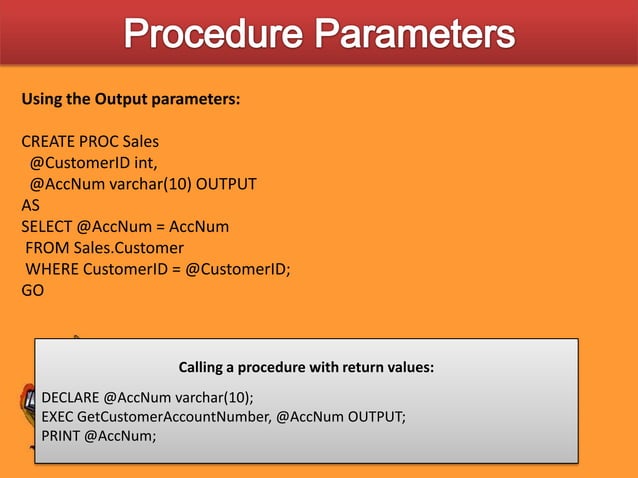 Procedure Parameters

Using the Output parameters:

CREATE PROC Sales
@CustomerID int,
@AccNum varchar(10) OUTPUT
AS
SELECT @AccNum = AccNum
FROM Sales.Customer
WHERE CustomerID = @CustomerID;
GO

Calling a procedure with return values:

DECLARE @AccNum varchar(10);
EXEC GetCustomerAccountNumber, @AccNum OUTPUT;
PRINT @AccNum;